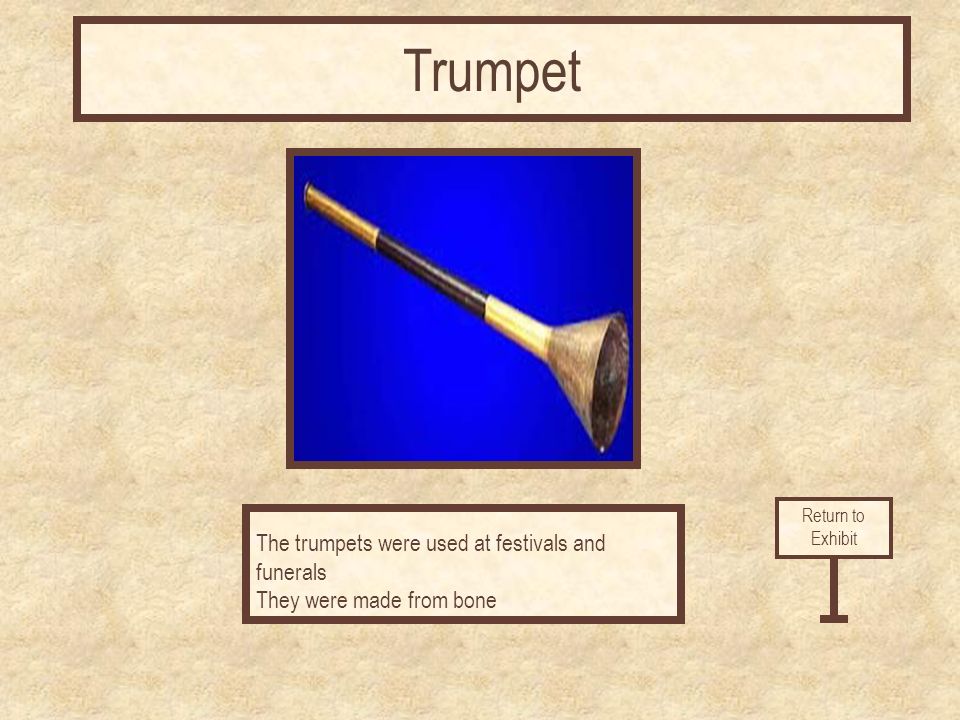 Trumpet

The trumpets were used at festivals and funerals
They were made from bone

Return to Exhibit